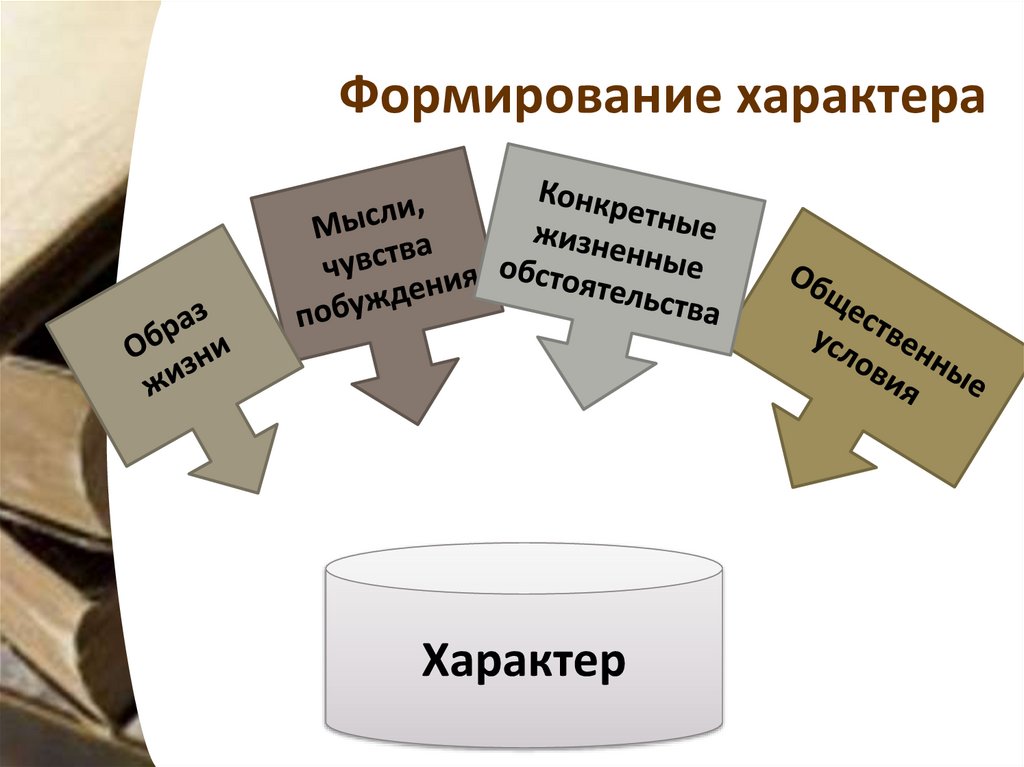 Формирование характера

Образ жизни

Мысли, чувства побуждения

Конкретные жизненные обстоятельства

Общественные условия

Характер